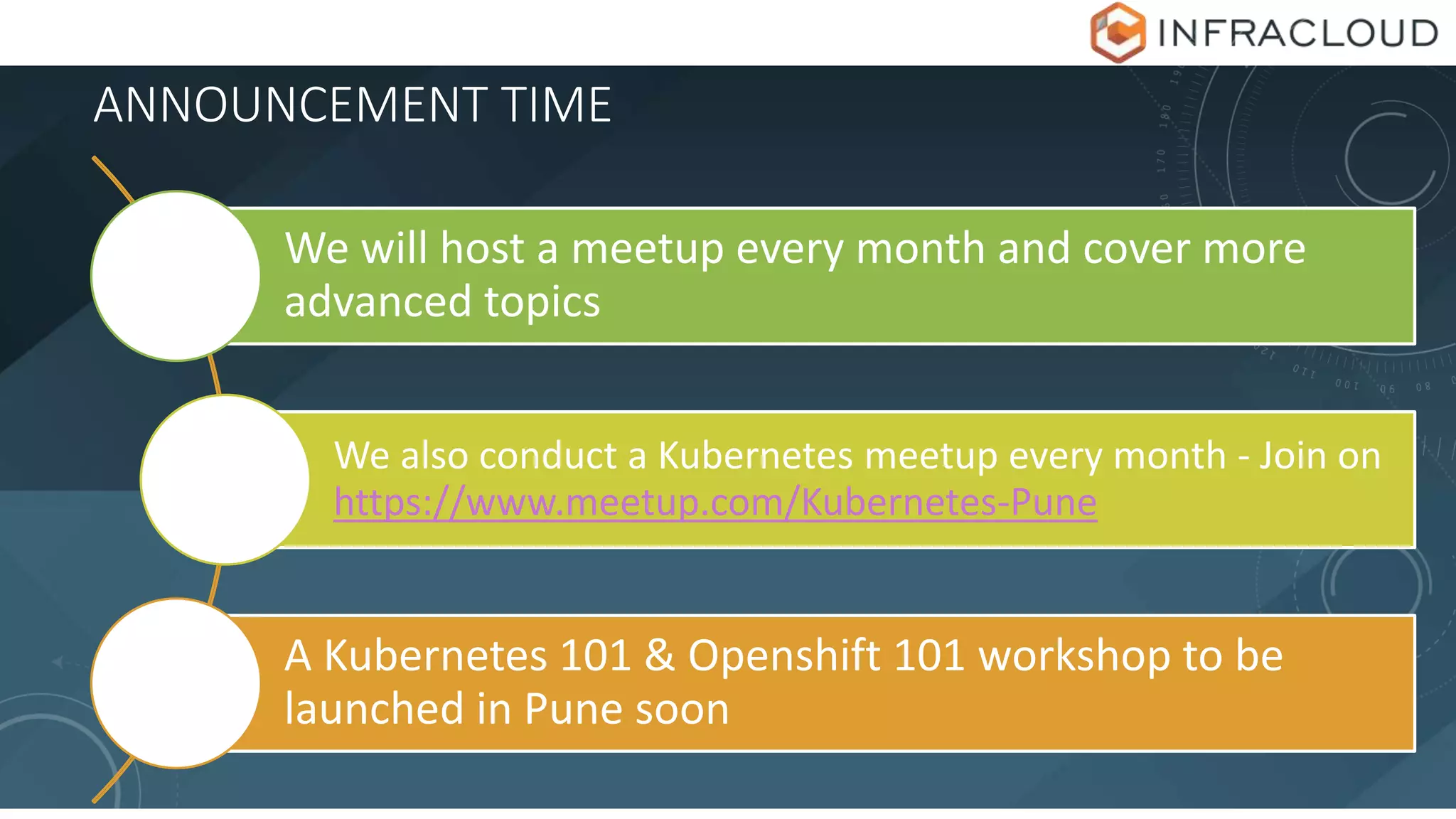 INFRACLOUD

ANNOUNCEMENT TIME

We will host a meetup every month and cover more advanced topics

We also conduct a Kubernetes meetup every month - Join on https://www.meetup.com/Kubernetes-Pune

A Kubernetes 101 & Openshift 101 workshop to be launched in Pune soon